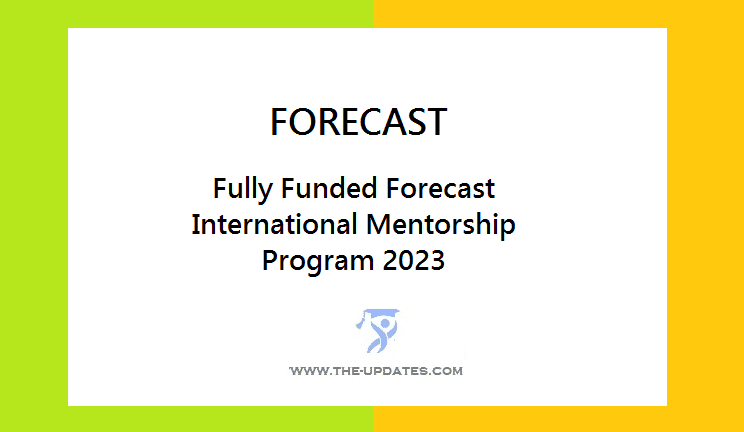 FORECAST

Fully Funded Forecast International Mentorship Program 2023

WWW.THE-UPDATES.COM